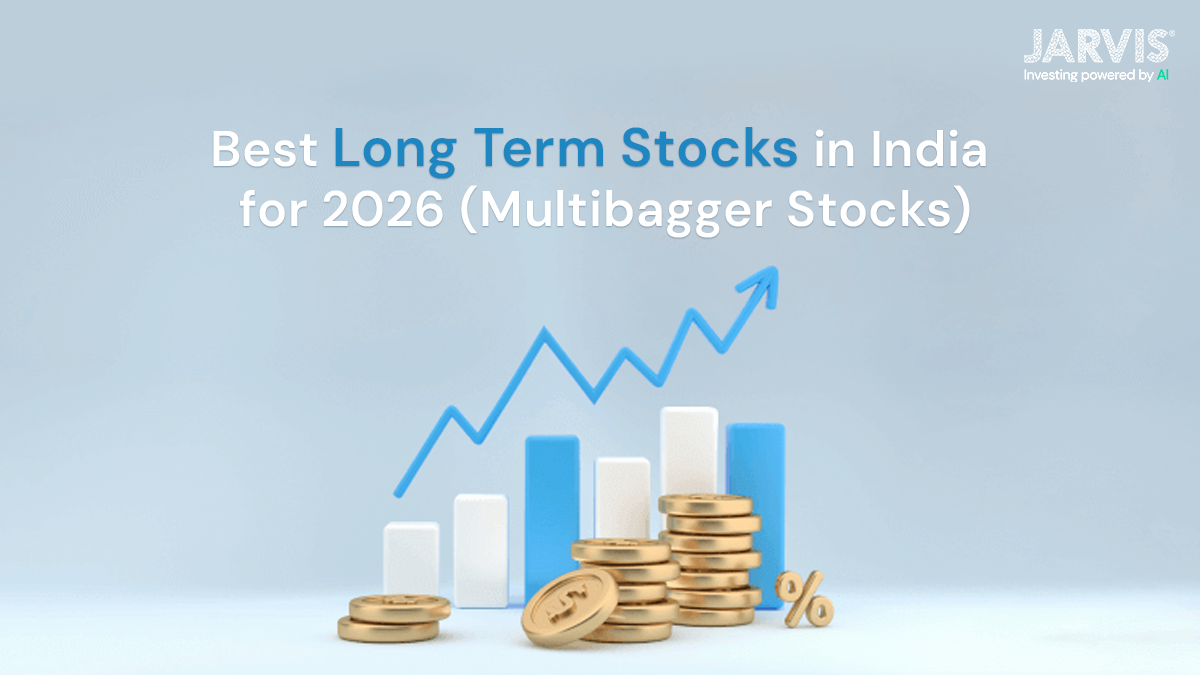 JARVIS®
Investing powered by AI

Best Long Term Stocks in India for 2026 (Multibagger Stocks)

$

%